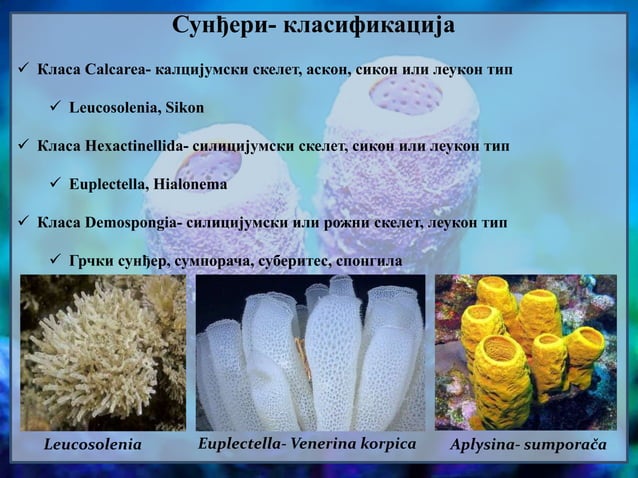 Сунђери- класификација

✓ Класа Calcarea- калцијумски скелет, аскон, сикон или леукон тип

✓ Leucosolenia, Sikon

✓ Класа Hexactinellida- силицијумски скелет, сикон или леукон тип

✓ Euplectella, Hialonema

✓ Класа Demospongia- силицијумски или рожни скелет, леукон тип

✓ Грчки сунђер, сумпорача, суберитес, спонгила

Leucosolenia

Euplectella- Venerina korpica

Aplysina- sumporača